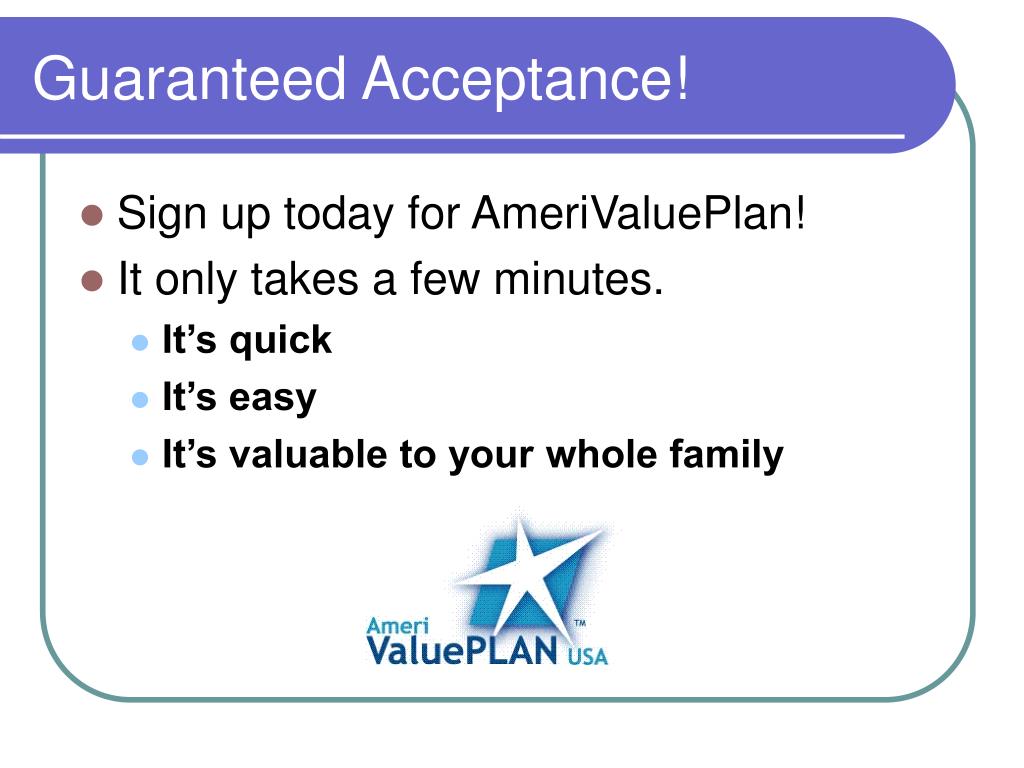 Guaranteed Acceptance!

Sign up today for AmeriValuePlan!

It only takes a few minutes.

It’s quick

It’s easy

It’s valuable to your whole family

Ameri ValuePLAN™ USA